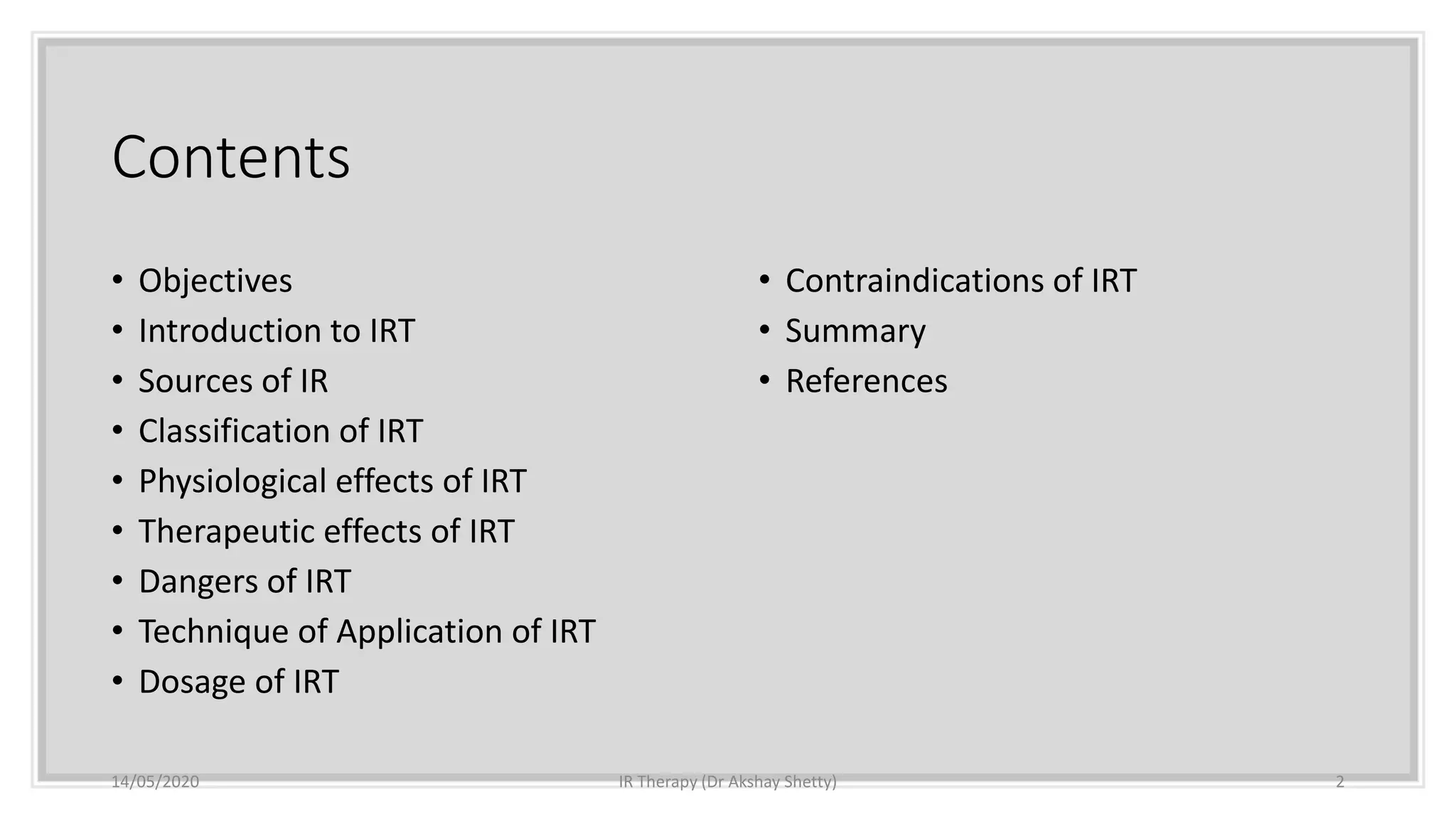 Contents

• Objectives
• Introduction to IRT
• Sources of IR
• Classification of IRT
• Physiological effects of IRT
• Therapeutic effects of IRT
• Dangers of IRT
• Technique of Application of IRT
• Dosage of IRT

• Contraindications of IRT
• Summary
• References

14/05/2020 IR Therapy (Dr Akshay Shetty) 2